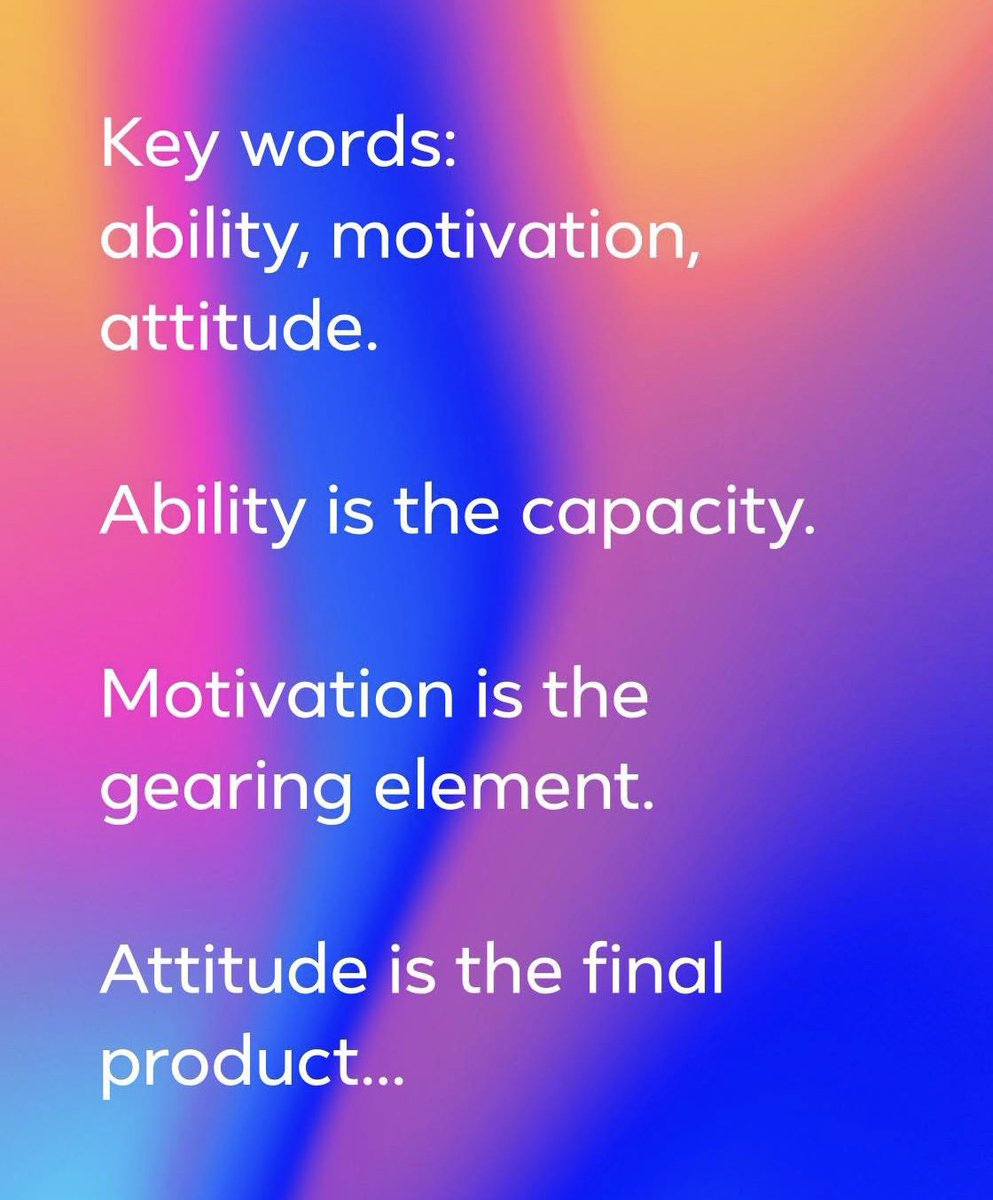 Key words:
ability, motivation, attitude.

Ability is the capacity.

Motivation is the gearing element.

Attitude is the final product...